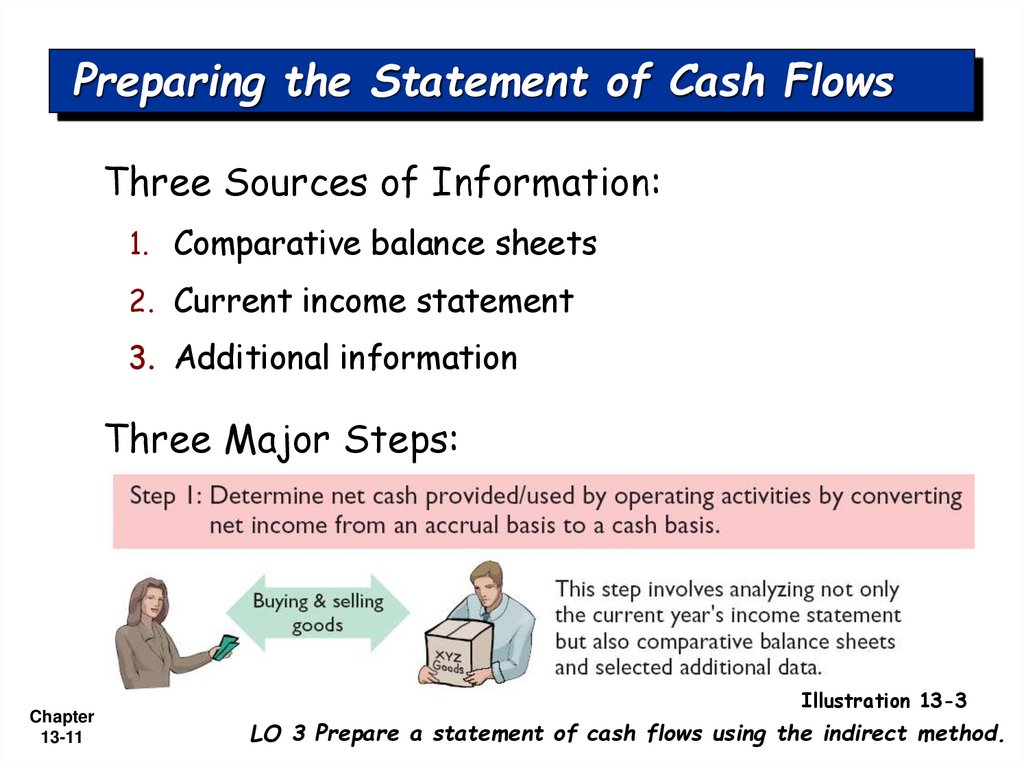 Preparing the Statement of Cash Flows

Three Sources of Information:

1. Comparative balance sheets
2. Current income statement
3. Additional information

Three Major Steps:

Step 1: Determine net cash provided/used by operating activities by converting net income from an accrual basis to a cash basis.

Buying & selling goods

XYZ Goods

This step involves analyzing not only the current year's income statement but also comparative balance sheets and selected additional data.

Illustration 13-3

Chapter 13-11

LO 3 Prepare a statement of cash flows using the indirect method.